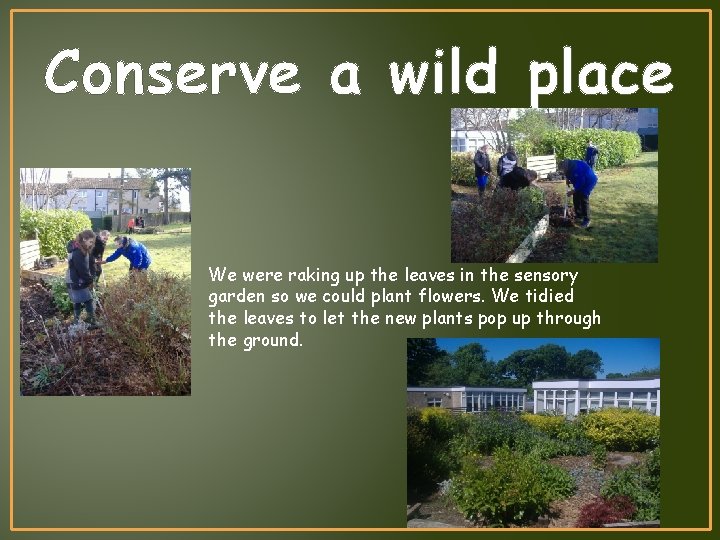 Conserve a wild place

We were raking up the leaves in the sensory garden so we could plant flowers. We tidied the leaves to let the new plants pop up through the ground.